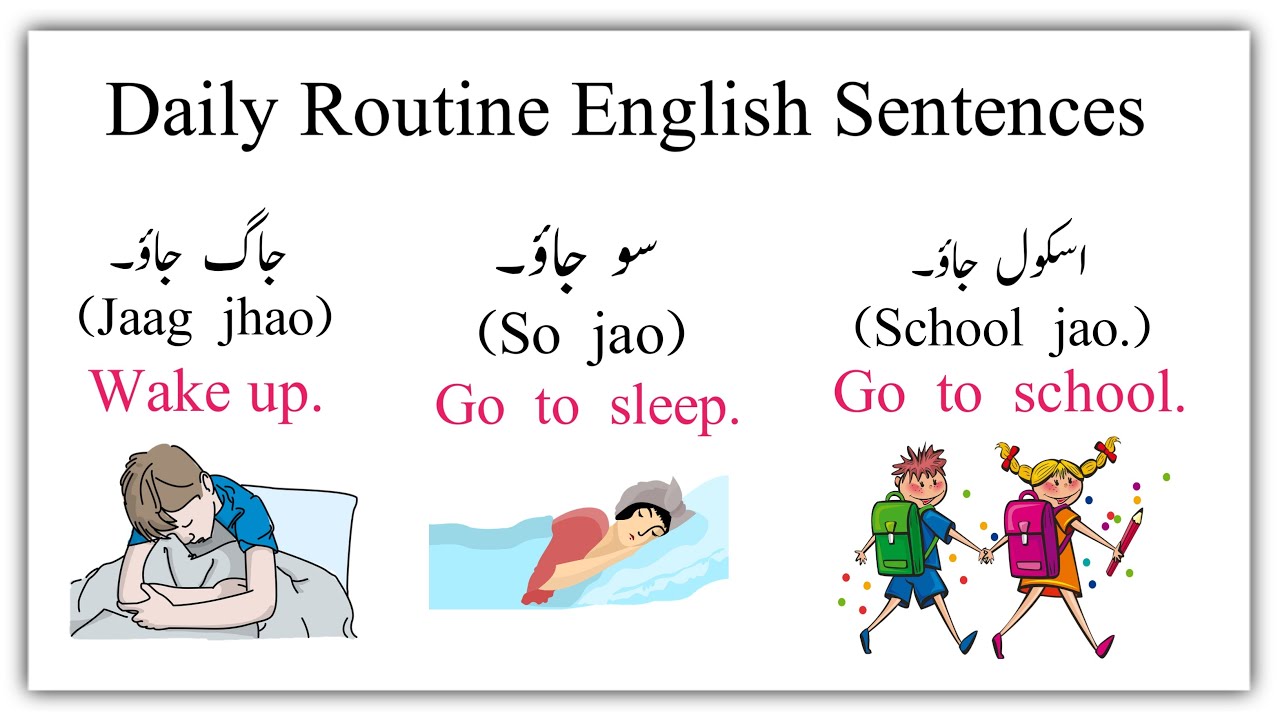 Daily Routine English Sentences

جاگ جاؤ۔
(Jaag jhao)
Wake up.

سو جاؤ۔
(So jao)
Go to sleep.

اسکول جاؤ۔
(School jao.)
Go to school.